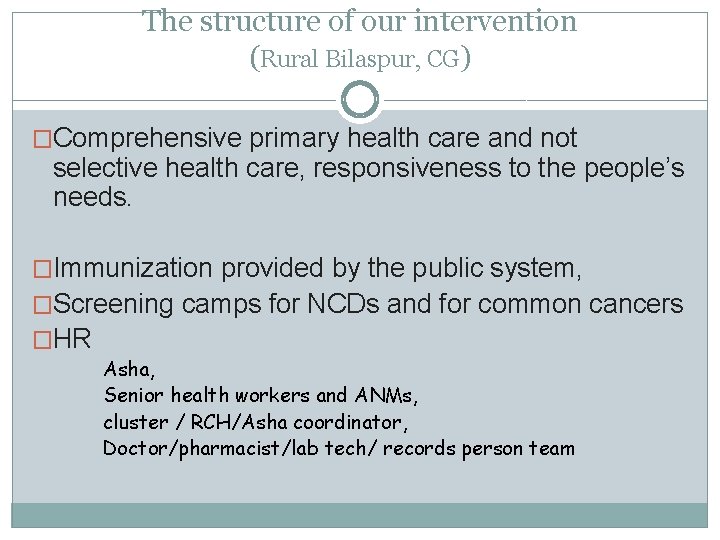 The structure of our intervention
(Rural Bilaspur, CG)

□Comprehensive primary health care and not selective health care, responsiveness to the people's needs.

□Immunization provided by the public system,
□Screening camps for NCDs and for common cancers
□HR
Asha,
Senior health workers and ANMs,
cluster / RCH/Asha coordinator,
Doctor/pharmacist/lab tech/ records person team